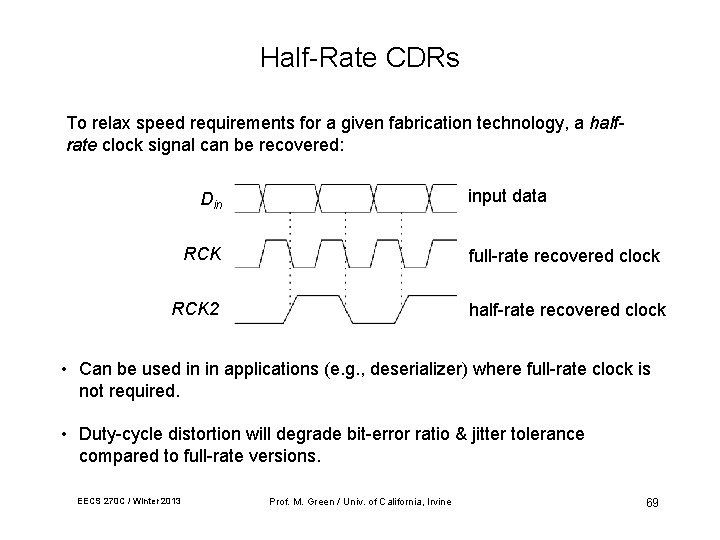 Half-Rate CDRs

To relax speed requirements for a given fabrication technology, a half-rate clock signal can be recovered:

$D_{in}$ input data

RCK full-rate recovered clock

RCK2 half-rate recovered clock

• Can be used in in applications (e.g., deserializer) where full-rate clock is not required.

• Duty-cycle distortion will degrade bit-error ratio & jitter tolerance compared to full-rate versions.

EECS 270C / Winter 2013 Prof. M. Green / Univ. of California, Irvine 69